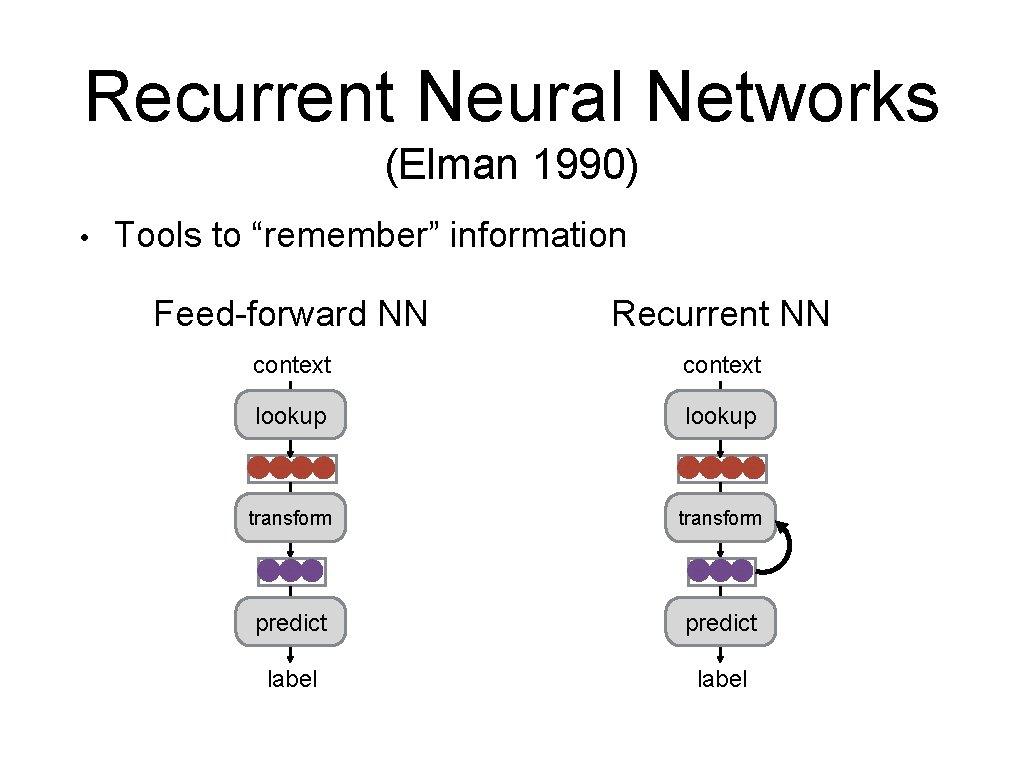 Recurrent Neural Networks
(Elman 1990)

• Tools to “remember” information

Feed-forward NN

context
lookup
transform
predict
label

Recurrent NN

context
lookup
transform
predict
label